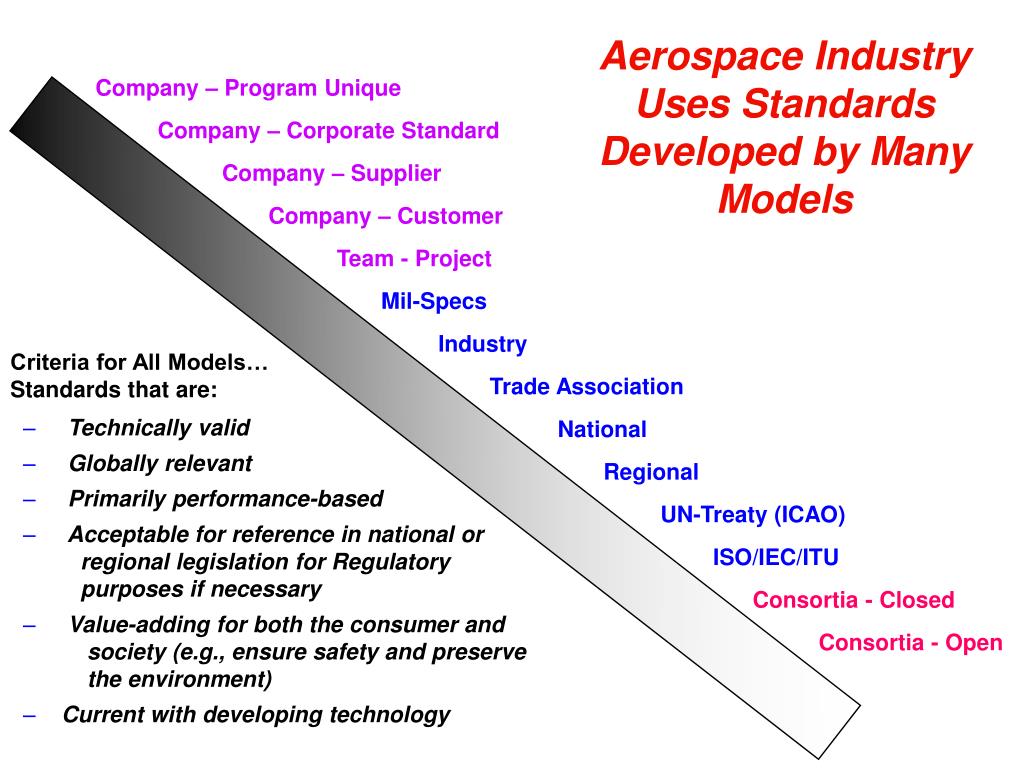 Aerospace Industry Uses Standards Developed by Many Models

Company – Program Unique

Company – Corporate Standard

Company – Supplier

Company – Customer

Team - Project

Mil-Specs

Industry

Trade Association

National

Regional

UN-Treaty (ICAO)

ISO/IEC/ITU

Consortia - Closed

Consortia - Open

Criteria for All Models… Standards that are:

– Technically valid

– Globally relevant

– Primarily performance-based

– Acceptable for reference in national or regional legislation for Regulatory purposes if necessary

– Value-adding for both the consumer and society (e.g., ensure safety and preserve the environment)

– Current with developing technology